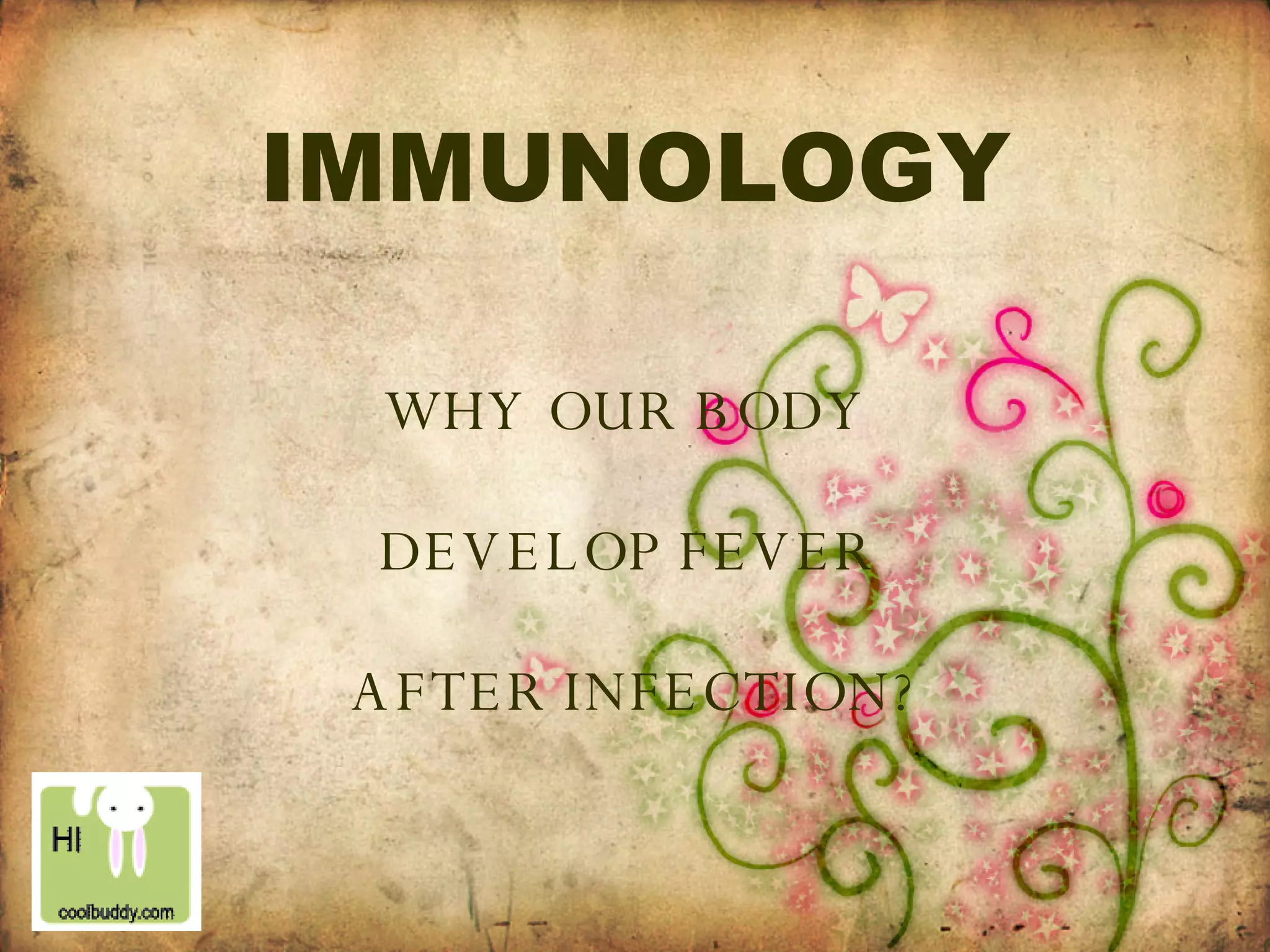 IMMUNOLOGY

WHY OUR BODY

DEVELOP FEVER

AFTER INFECTION?

HI

coolbuddy.com